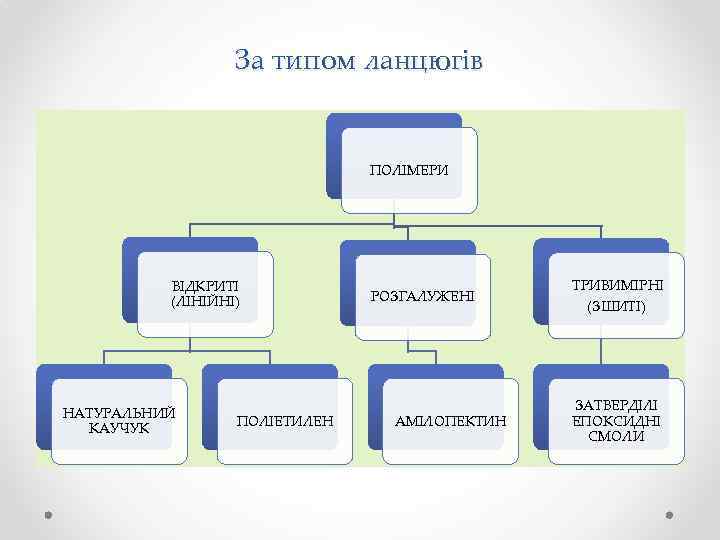 За типом ланцюгів

ПОЛІМЕРИ

ВІДКРИТІ (ЛІНІЙНІ)

РОЗГАЛУЖЕНІ

ТРИВИМІРНІ (ЗШИТІ)

НАТУРАЛЬНИЙ КАУЧУК

ПОЛІЕТИЛЕН

АМІЛОПЕКТИН

ЗАТВЕРДІЛІ ЕПОКСИДНІ СМОЛИ